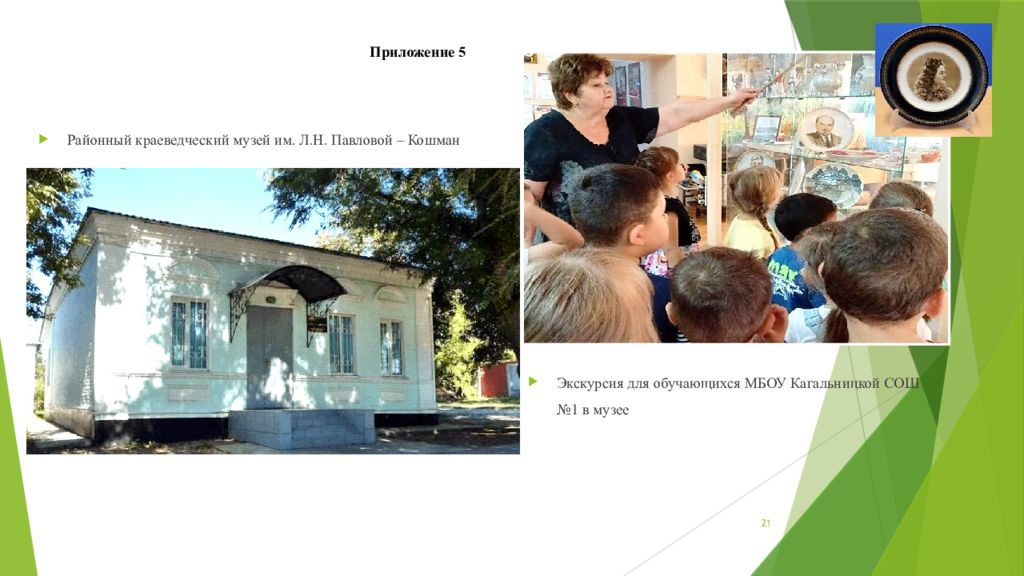 Приложение 5

Районный краеведческий музей им. Л.Н. Павловой – Кошман

Экскурсия для обучающихся МБОУ Кагальницкой СОШ №1 в музее

21